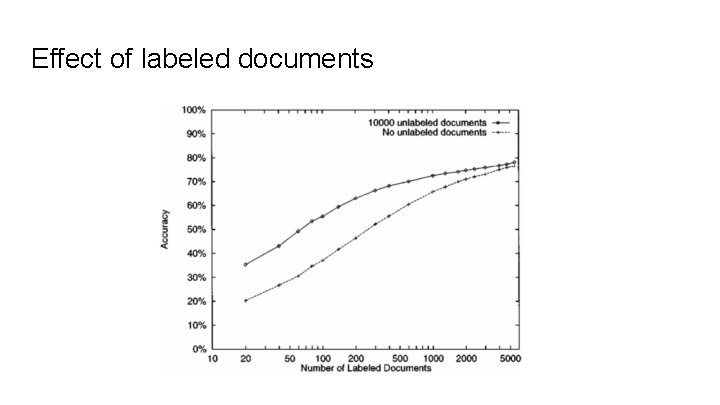 Effect of labeled documents

100%
90%
80%
70%
60%
50%
40%
30%
20%
10%
0%

Accuracy

10000 unlabeled documents
No unlabeled documents

10 20 50 100 200 500 1000 2000 5000
Number of Labeled Documents